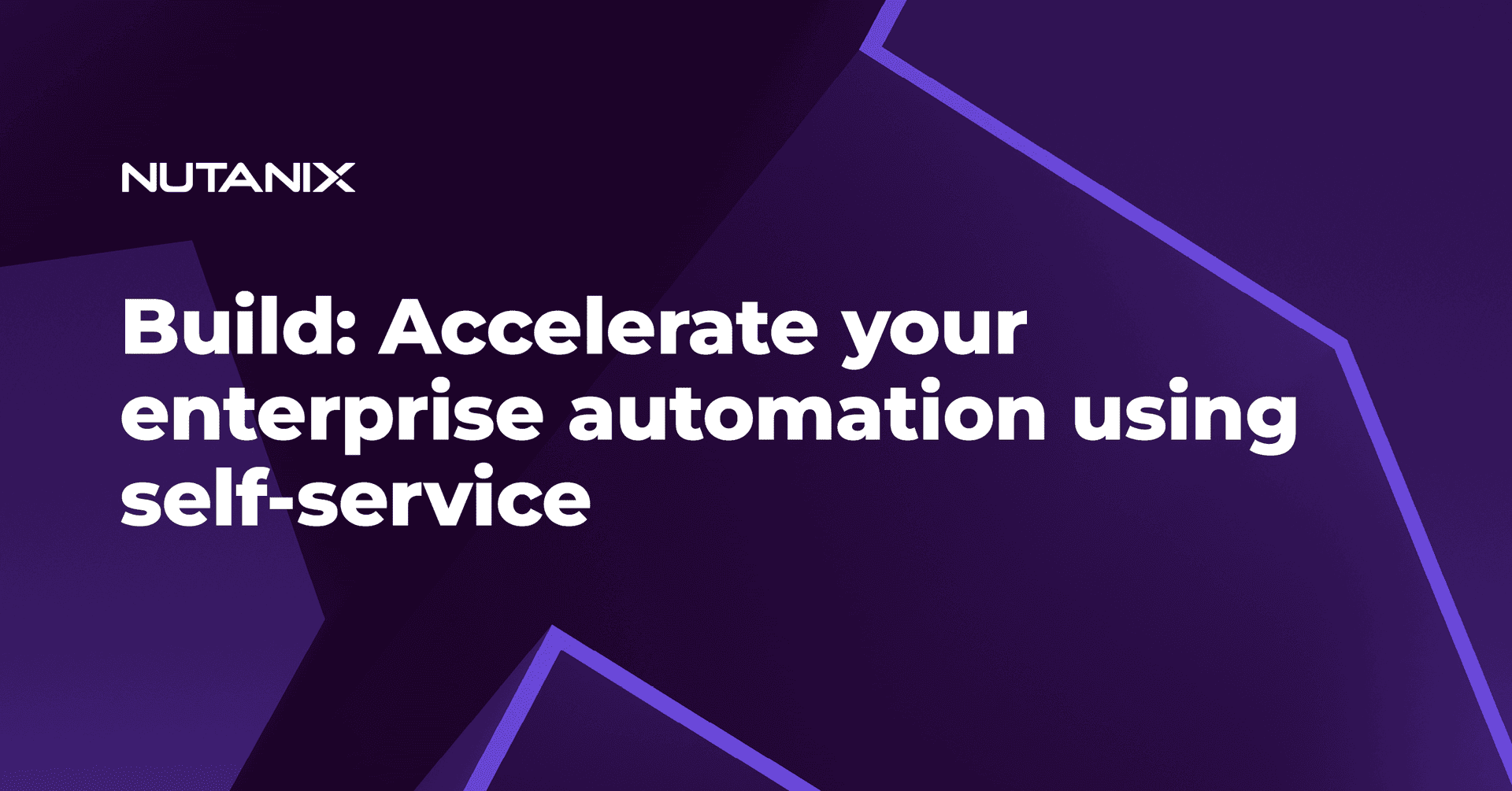 NUTANIX

Build: Accelerate your enterprise automation using self-service